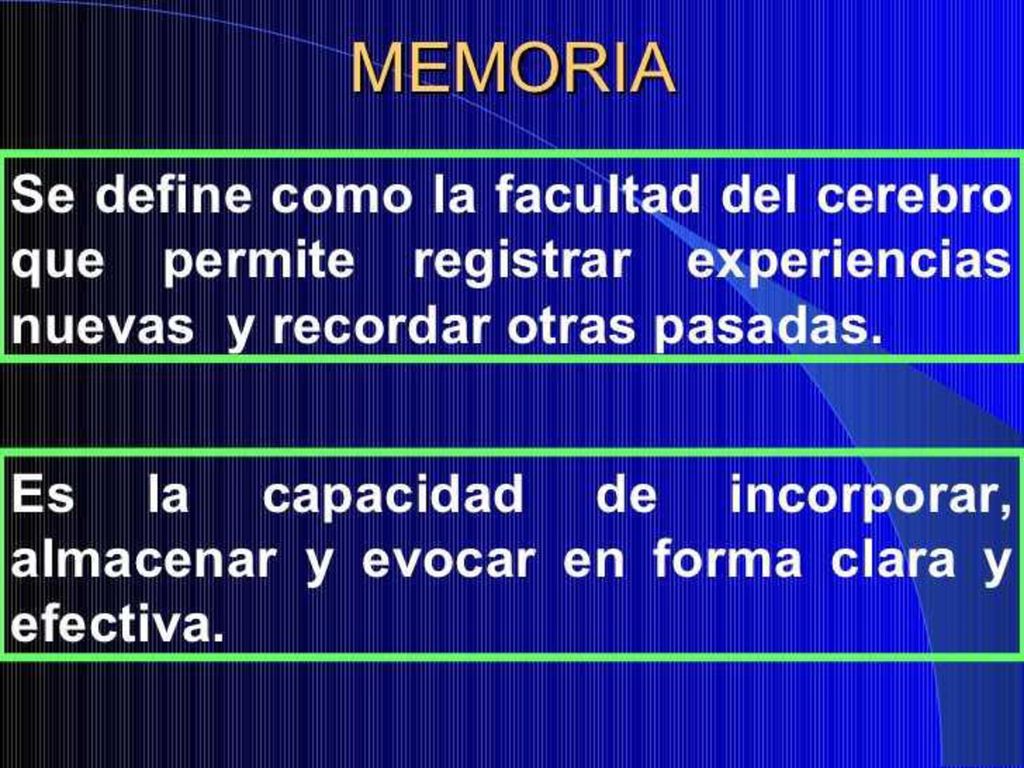 MEMORIA

Se define como la facultad del cerebro que permite registrar experiencias nuevas y recordar otras pasadas.

Es la capacidad de incorporar, almacenar y evocar en forma clara y efectiva.